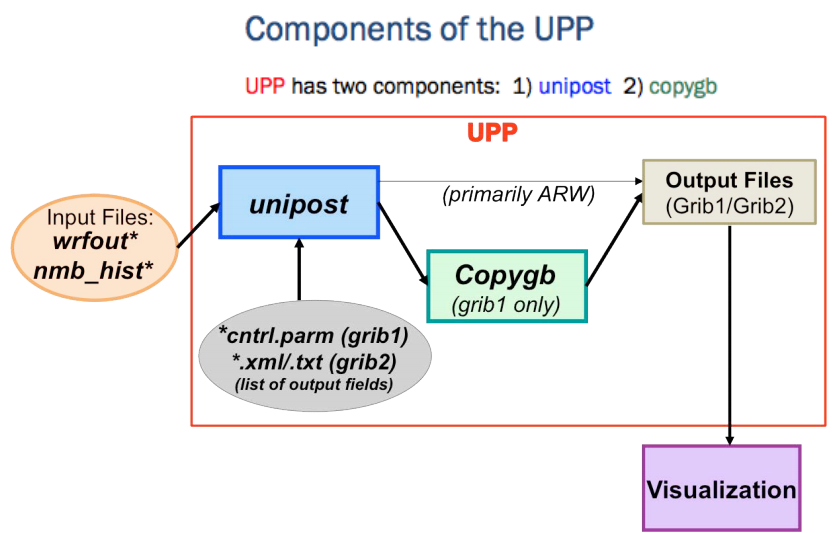 Components of the UPP

UPP has two components: 1) unipost 2) copygb

UPP

Input Files:
wrfout*
nmb_hist*

unipost

(primarily ARW)

Output Files
(Grib1/Grib2)

Copygb
(grib1 only)

*cntrl.parm (grib1)
*.xml/.txt (grib2)
(list of output fields)

Visualization